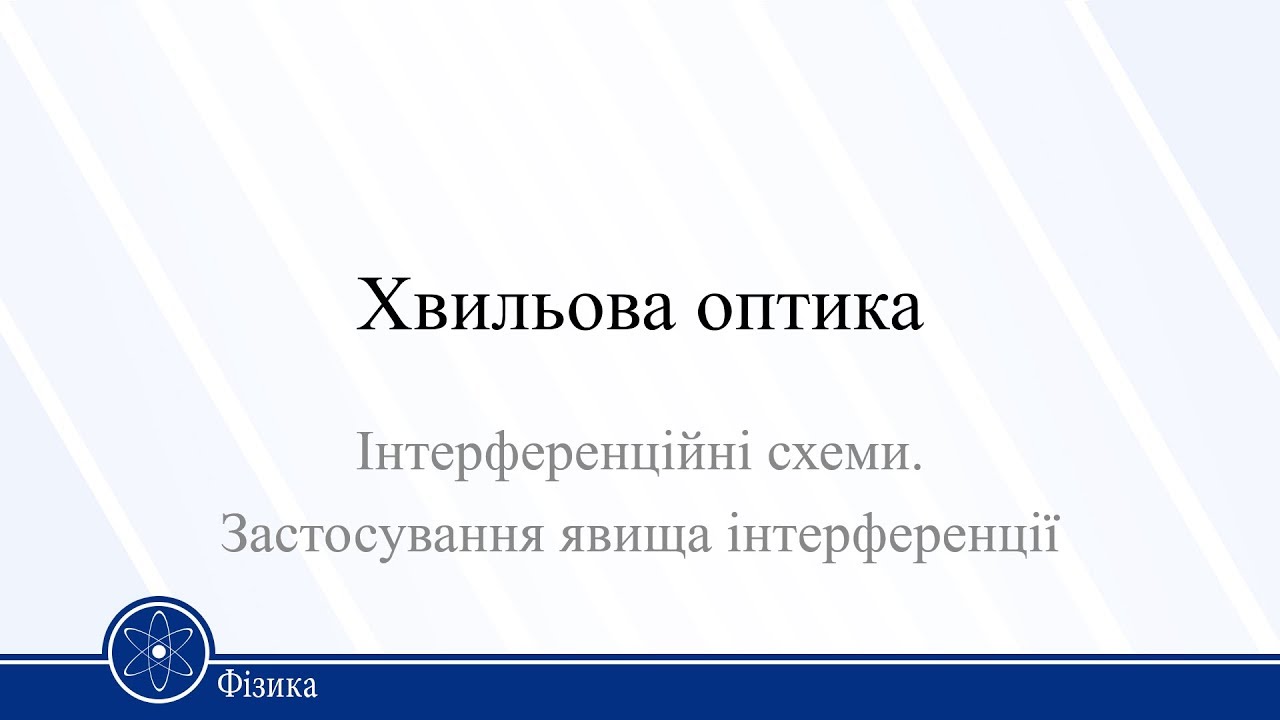 Хвильова оптика

Інтерференційні схеми.
Застосування явища інтерференції

Фізика